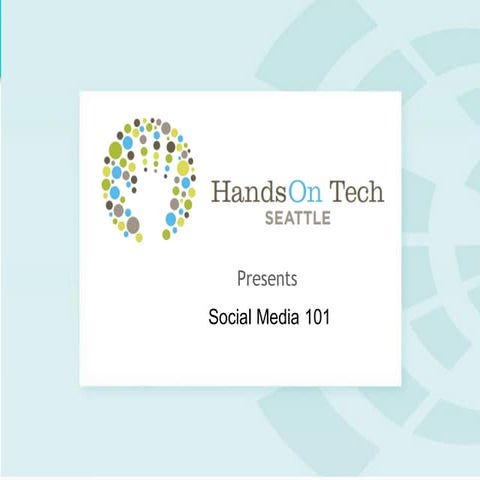 HandsOn Tech
SEATTLE

Presents

Social Media 101